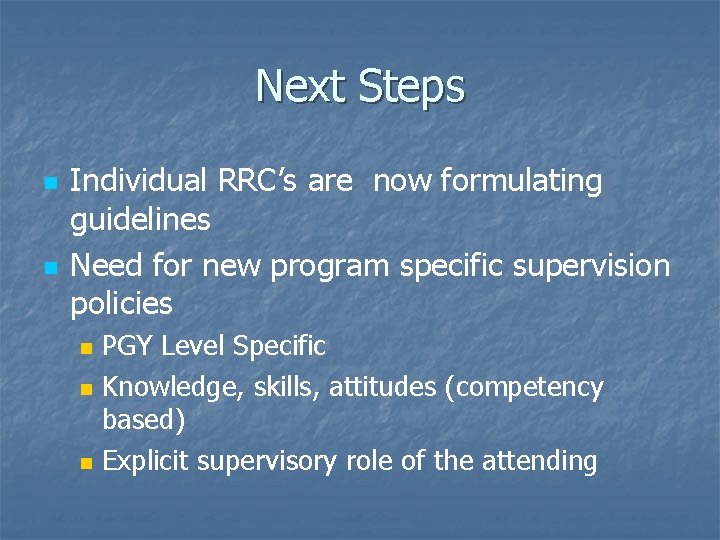 Next Steps

Individual RRC's are  now formulating guidelines

Need for new program specific supervision policies

PGY Level Specific

Knowledge, skills, attitudes (competency based)

Explicit supervisory role of the attending